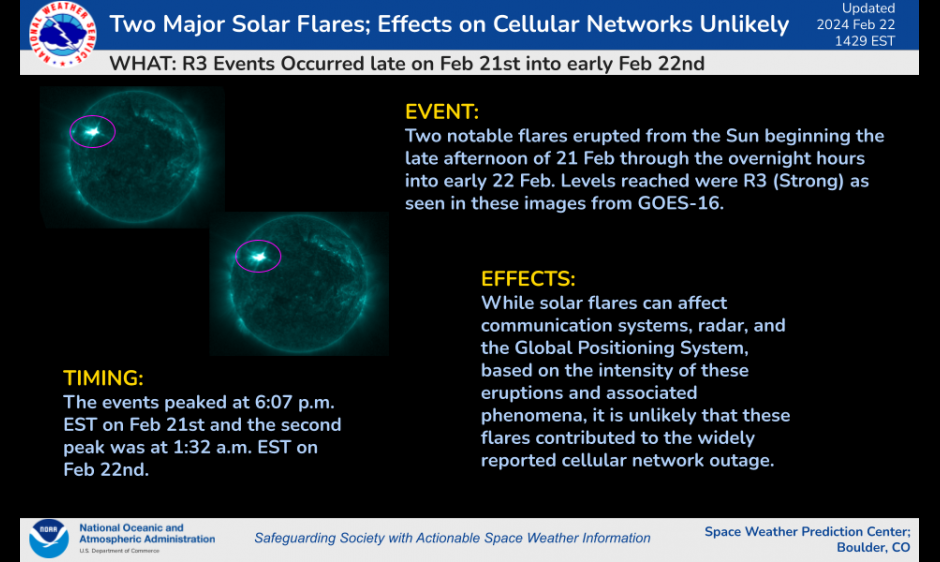 NATIONAL WEATHER SERVICE

Two Major Solar Flares; Effects on Cellular Networks Unlikely

Updated
2024 Feb 22
1429 EST

WHAT: R3 Events Occurred late on Feb 21st into early Feb 22nd

EVENT:
Two notable flares erupted from the Sun beginning the late afternoon of 21 Feb through the overnight hours into early 22 Feb. Levels reached were R3 (Strong) as seen in these images from GOES-16.

EFFECTS:
While solar flares can affect communication systems, radar, and the Global Positioning System, based on the intensity of these eruptions and associated phenomena, it is unlikely that these flares contributed to the widely reported cellular network outage.

TIMING:
The events peaked at 6:07 p.m. EST on Feb 21st and the second peak was at 1:32 a.m. EST on Feb 22nd.

NOAA
National Oceanic and Atmospheric Administration
U.S. Department of Commerce

Safeguarding Society with Actionable Space Weather Information

Space Weather Prediction Center; Boulder, CO